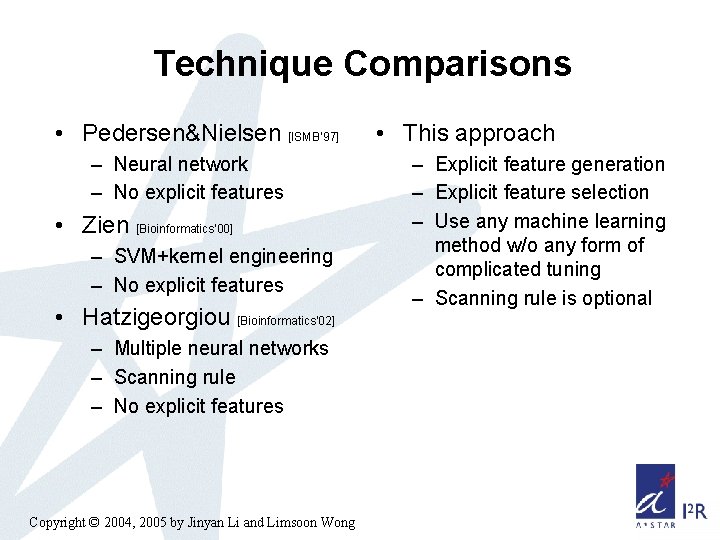 Technique Comparisons

• Pedersen&Nielsen [ISMB'97]
– Neural network
– No explicit features
• Zien [Bioinformatics'00]
– SVM+kernel engineering
– No explicit features
• Hatzigeorgiou [Bioinformatics'02]
– Multiple neural networks
– Scanning rule
– No explicit features

• This approach
– Explicit feature generation
– Explicit feature selection
– Use any machine learning method w/o any form of complicated tuning
– Scanning rule is optional

Copyright © 2004, 2005 by Jinyan Li and Limsoon Wong

A*STAR I²R